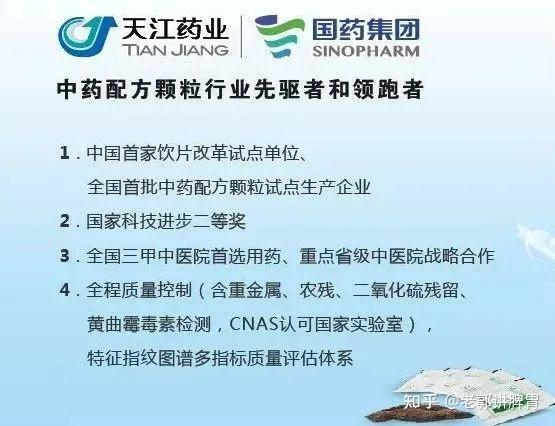 天江药业
TIAN JIANG

国药集团
SINOPHARM

中药配方颗粒行业先驱者和领跑者

1. 中国首家饮片改革试点单位、全国首批中药配方颗粒试点生产企业

2. 国家科技进步二等奖

3. 全国三甲中医院首选用药、重点省级中医院战略合作

4. 全程质量控制（含重金属、农残、二氧化硫残留、黄曲霉毒素检测，CNAS认可国家实验室），特征指纹图谱多指标质量评估体系

知乎 @老郭讲脾胃